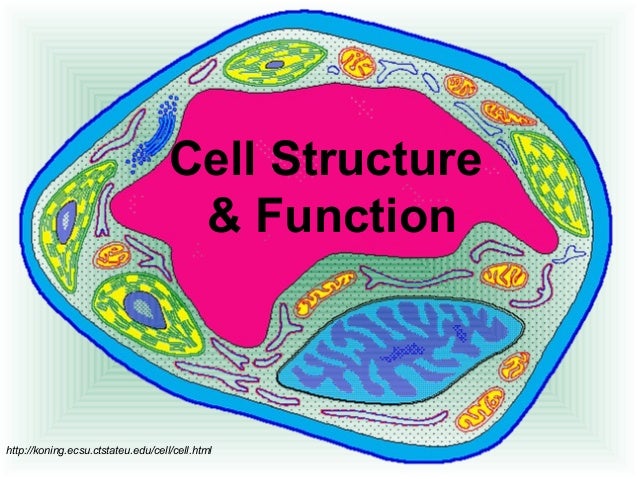 Cell Structure & Function

http://koning.ecsu.ctstateu.edu/cell/cell.html